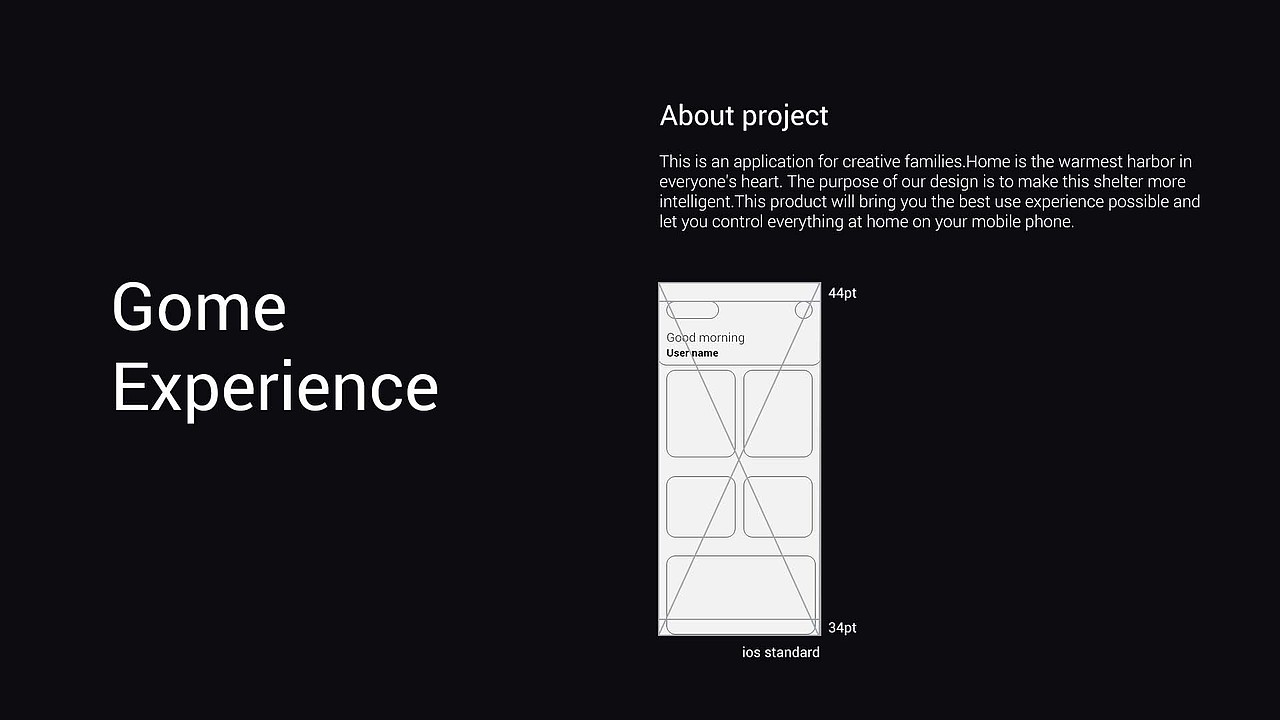 Gome Experience

About project

This is an application for creative families.Home is the warmest harbor in everyone's heart. The purpose of our design is to make this shelter more intelligent.This product will bring you the best use experience possible and let you control everything at home on your mobile phone.

44pt

Good morning
User name

34pt

ios standard